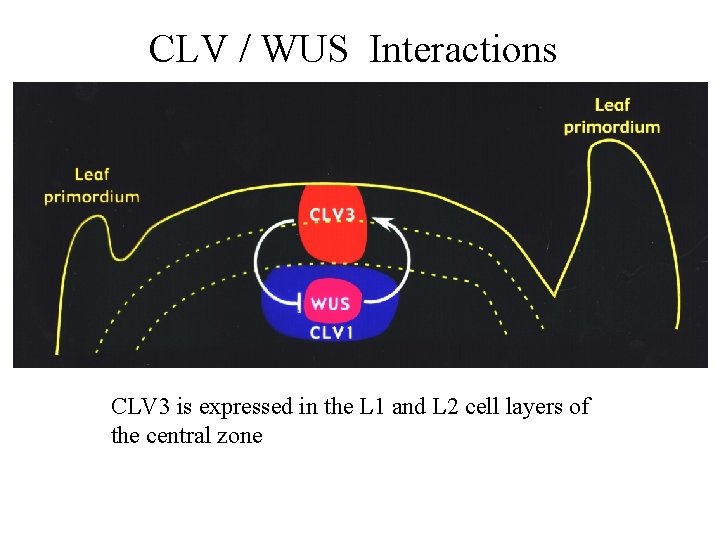 CLV / WUS Interactions

Leaf primordium

Leaf primordium

CLV3

WUS

CLV1

CLV3 is expressed in the L1 and L2 cell layers of the central zone